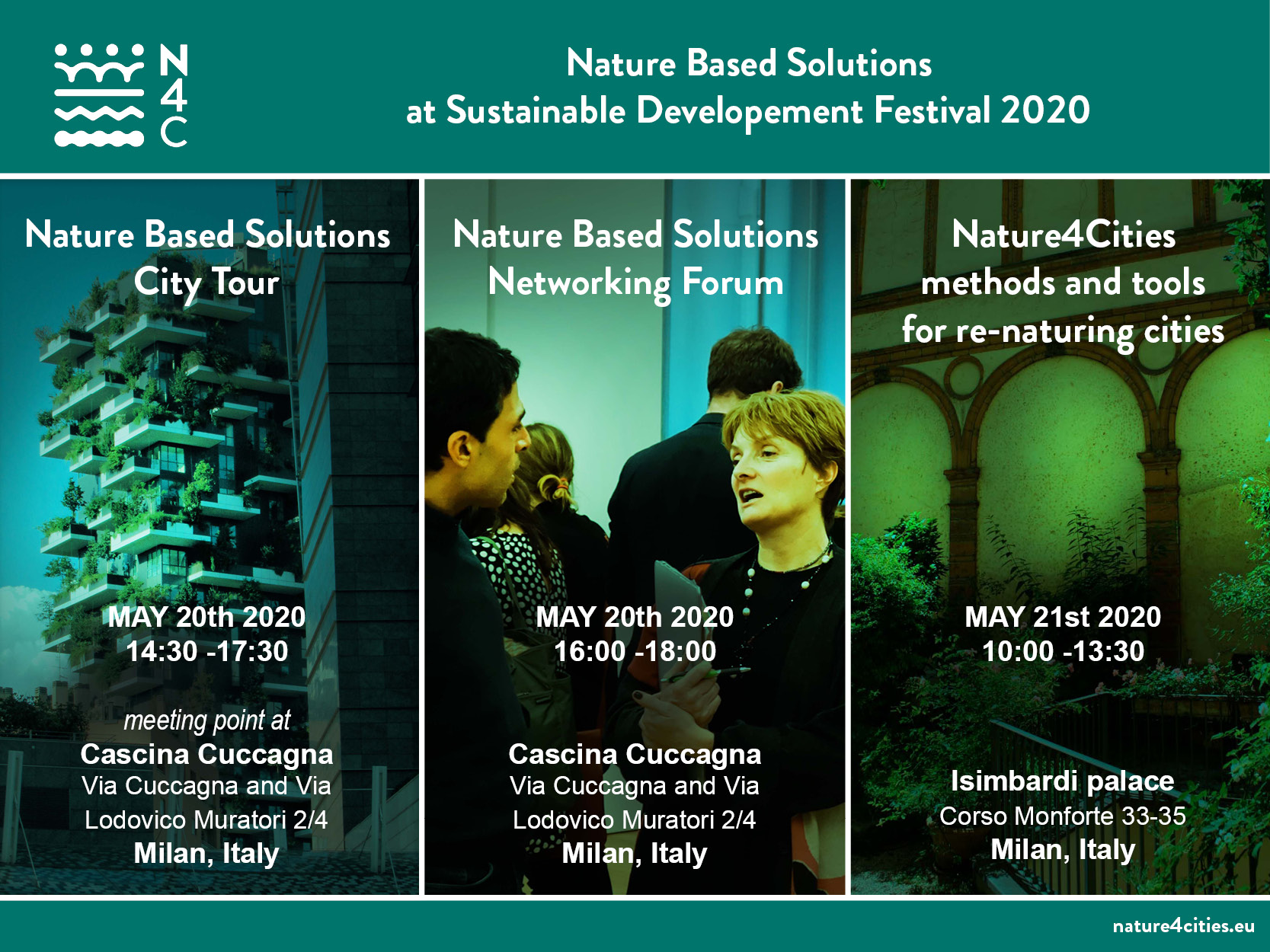 N
4
C

Nature Based Solutions
at Sustainable Developement Festival 2020

Nature Based Solutions
City Tour

MAY 20th 2020
14:30 -17:30

meeting point at
Cascina Cuccagna
Via Cuccagna and Via Lodovico Muratori 2/4
Milan, Italy

Nature Based Solutions
Networking Forum

MAY 20th 2020
16:00 -18:00

Cascina Cuccagna
Via Cuccagna and Via Lodovico Muratori 2/4
Milan, Italy

Nature4Cities
methods and tools
for re-naturing cities

MAY 21st 2020
10:00 -13:30

Isimbardi palace
Corso Monforte 33-35
Milan, Italy

nature4cities.eu